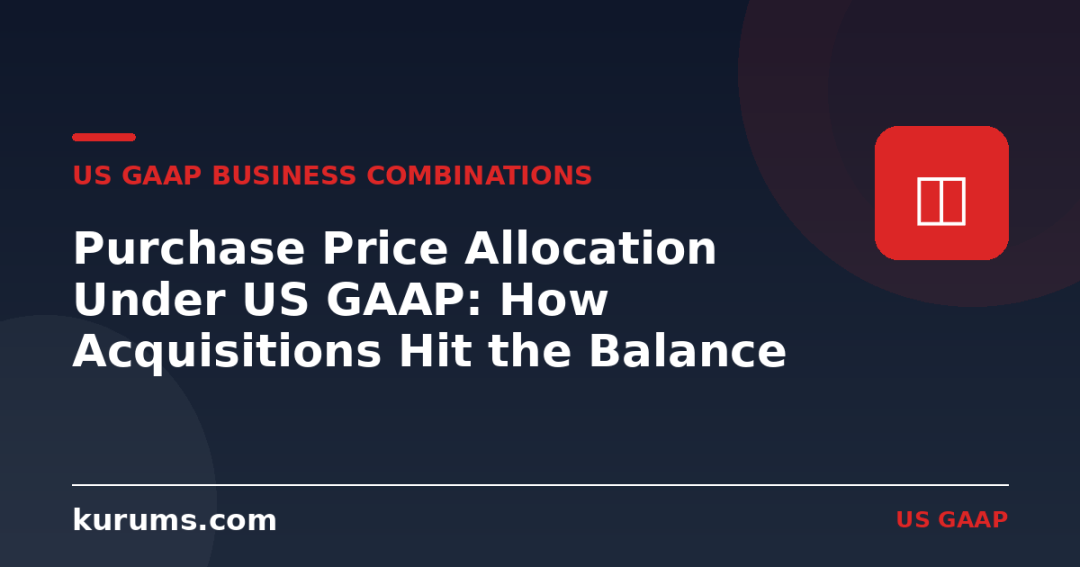 US GAAP BUSINESS COMBINATIONS

Purchase Price Allocation Under US GAAP: How Acquisitions Hit the Balance

kurums.com

US GAAP